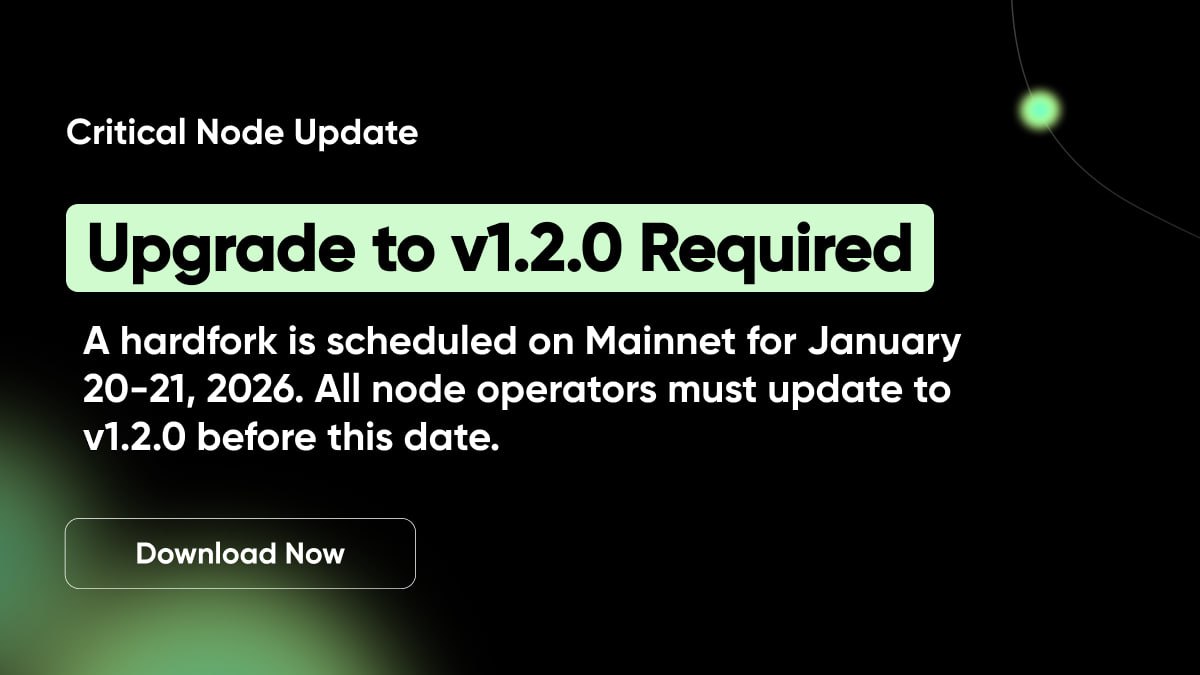 Critical Node Update

Upgrade to v1.2.0 Required

A hardfork is scheduled on Mainnet for January 20-21, 2026. All node operators must update to v1.2.0 before this date.

Download Now